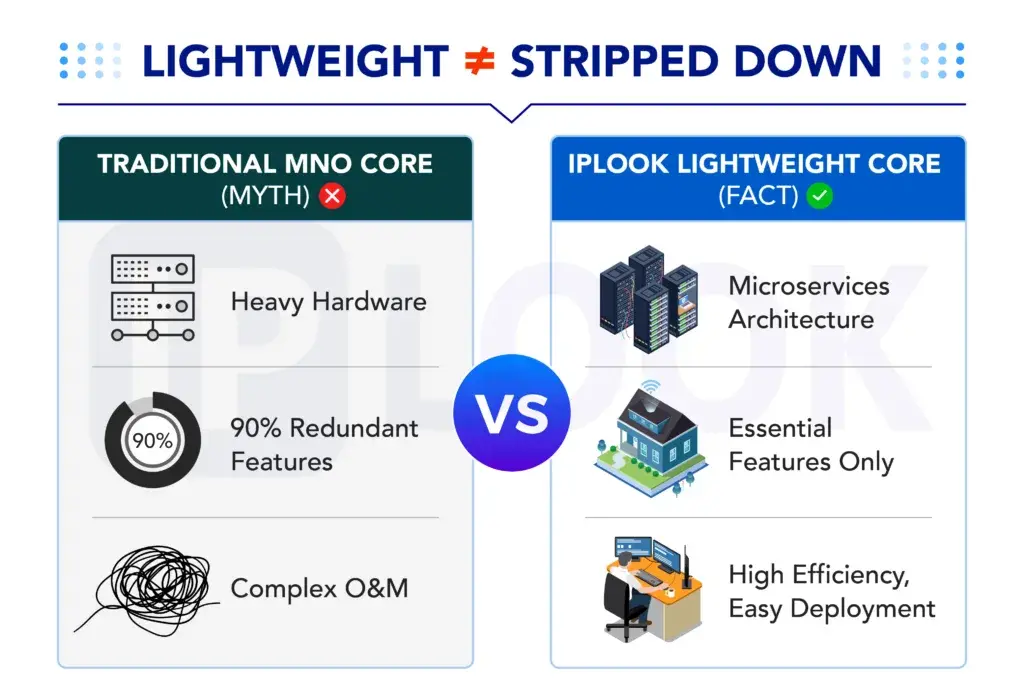 LIGHTWEIGHT ≠ STRIPPED DOWN

TRADITIONAL MNO CORE (MYTH)

Heavy Hardware

90%

90% Redundant Features

Complex O&M

VS

IPLOOK LIGHTWEIGHT CORE (FACT)

Microservices Architecture

Essential Features Only

High Efficiency, Easy Deployment

IPLOOK